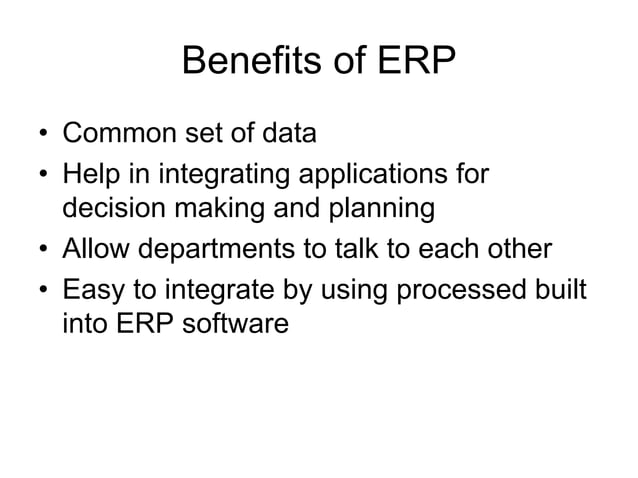 Benefits of ERP

• Common set of data
• Help in integrating applications for decision making and planning
• Allow departments to talk to each other
• Easy to integrate by using processed built into ERP software